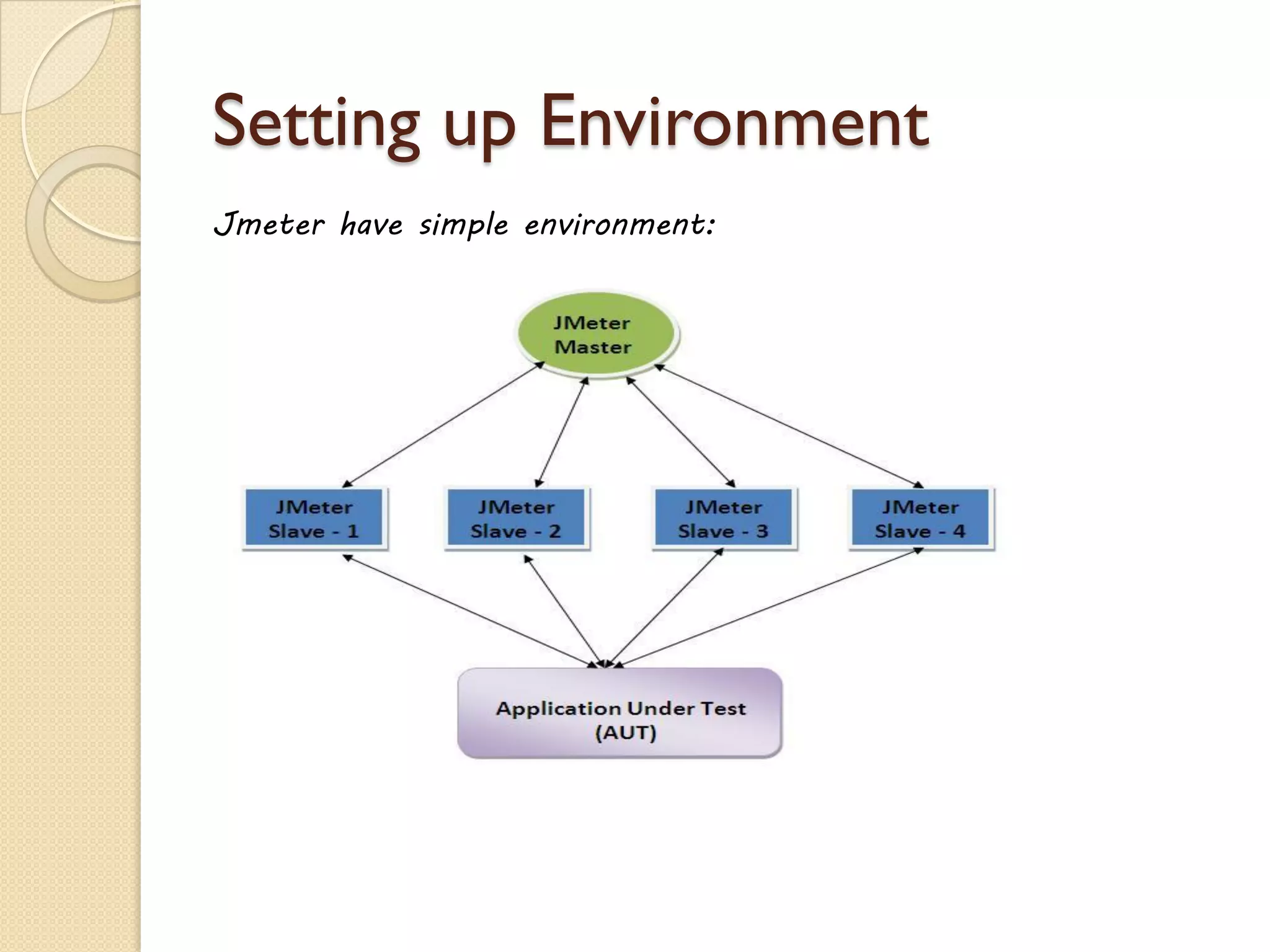 Setting up Environment

Jmeter have simple environment:

JMeter Master

JMeter Slave - 1

JMeter Slave - 2

JMeter Slave - 3

JMeter Slave - 4

Application Under Test (AUT)